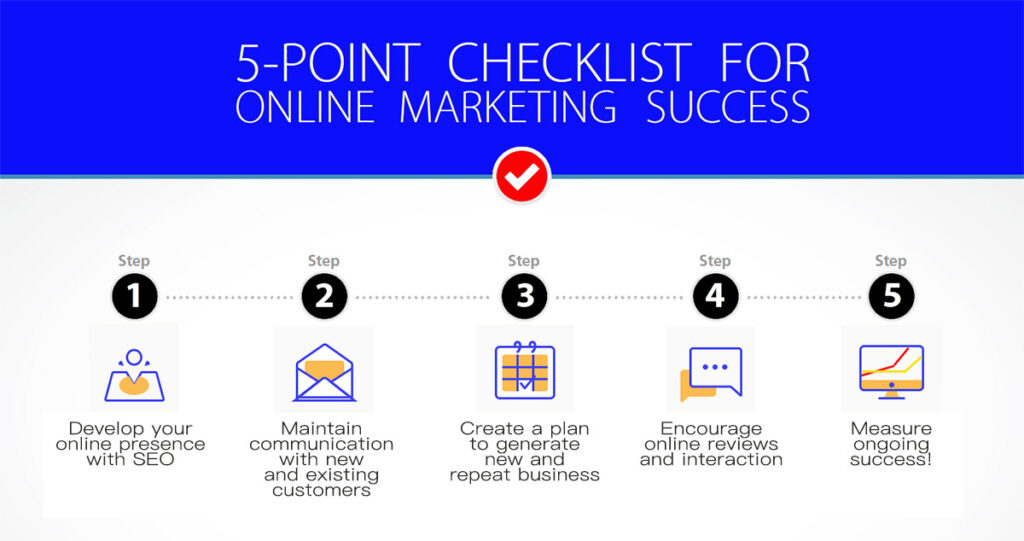 5-POINT CHECKLIST FOR ONLINE MARKETING SUCCESS

Step
1
Develop your online presence with SEO

Step
2
Maintain communication with new and existing customers

Step
3
Create a plan to generate new and repeat business

Step
4
Encourage online reviews and interaction

Step
5
Measure ongoing success!